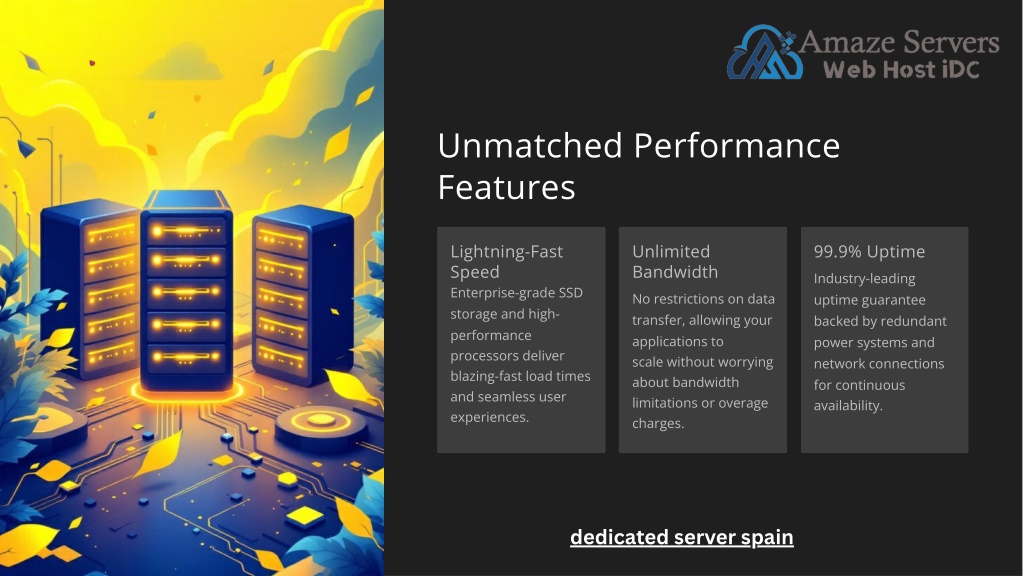 Amaze Servers
Web Host iDC

Unmatched Performance Features

Lightning-Fast Speed
Enterprise-grade SSD storage and high-performance processors deliver blazing-fast load times and seamless user experiences.

Unlimited Bandwidth
No restrictions on data transfer, allowing your applications to scale without worrying about bandwidth limitations or overage charges.

99.9% Uptime
Industry-leading uptime guarantee backed by redundant power systems and network connections for continuous availability.

dedicated server spain